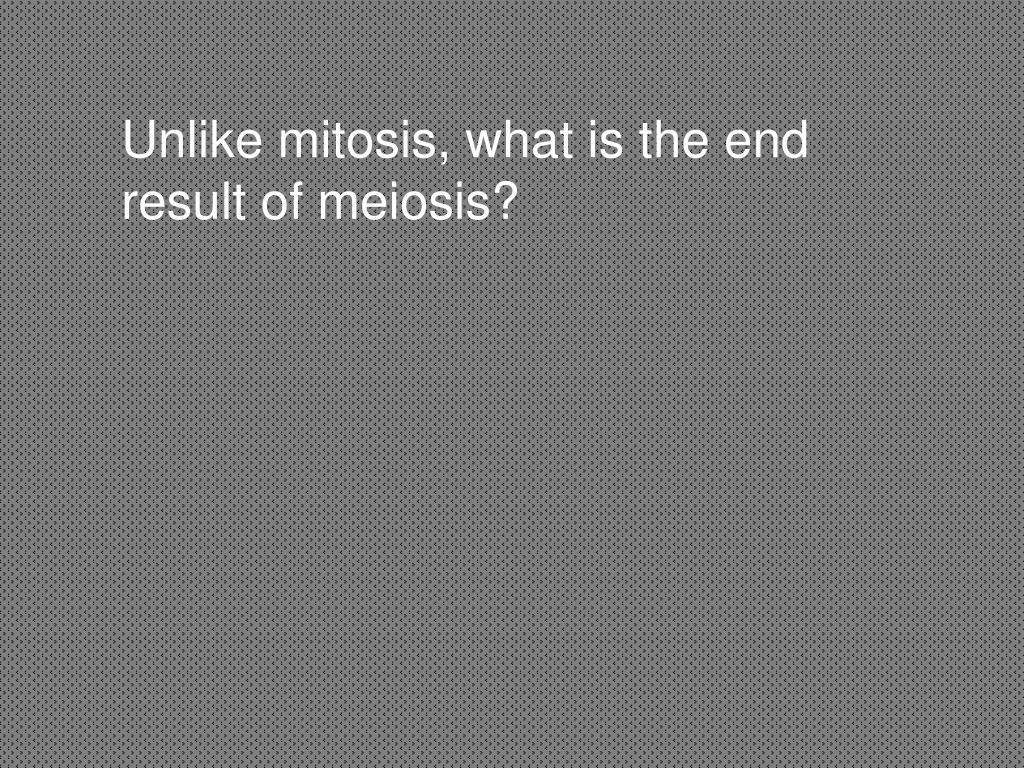 Unlike mitosis, what is the end result of meiosis?